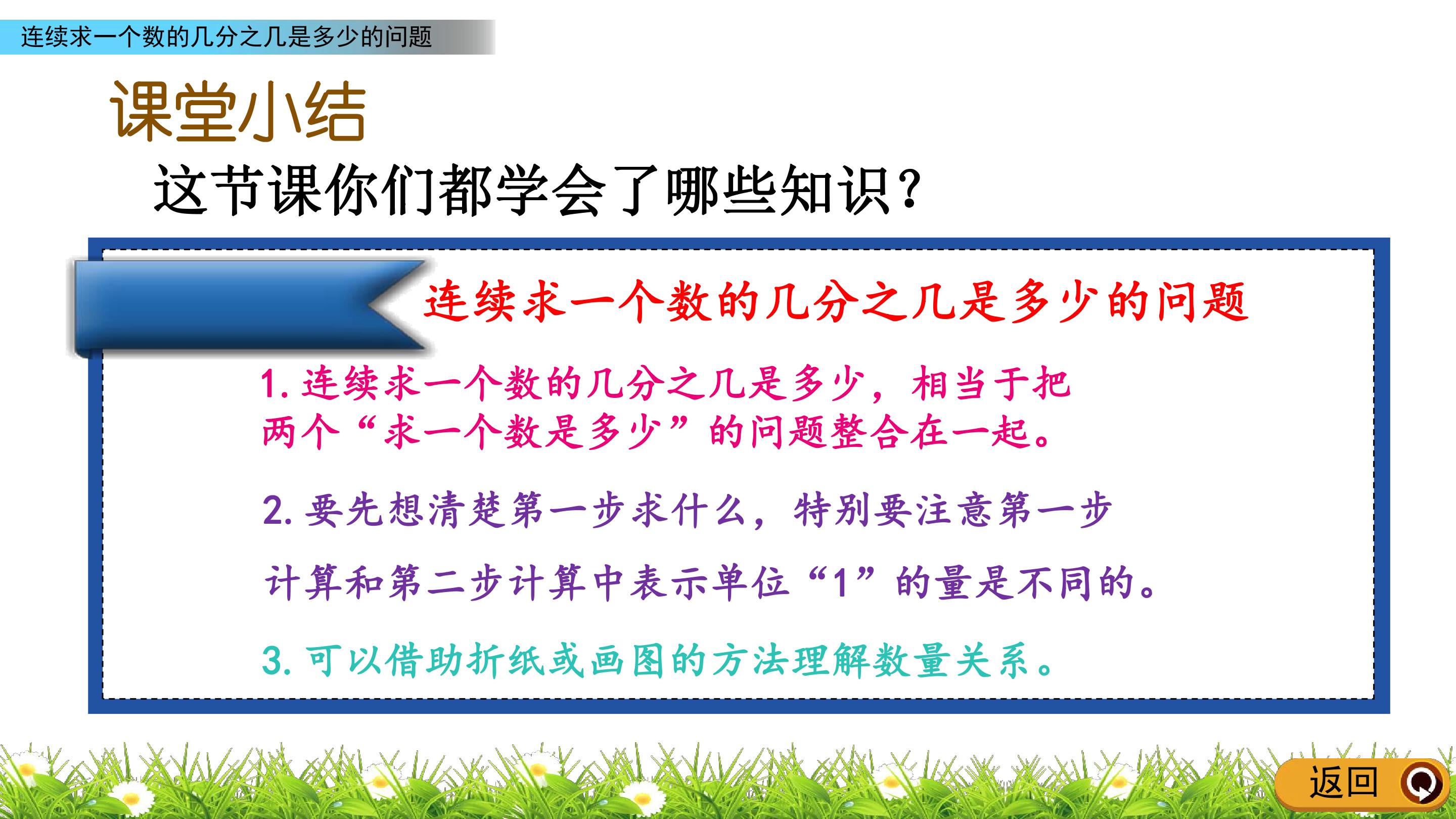 连续求一个数的几分之几是多少的问题

课堂小结

这节课你们都学会了哪些知识?

连续求一个数的几分之几是多少的问题

1.连续求一个数的几分之几是多少，相当于把两个“求一个数是多少”的问题整合在一起。

2.要先想清楚第一步求什么，特别要注意第一步计算和第二步计算中表示单位“1”的量是不同的。

3.可以借助折纸或画图的方法理解数量关系。

返回